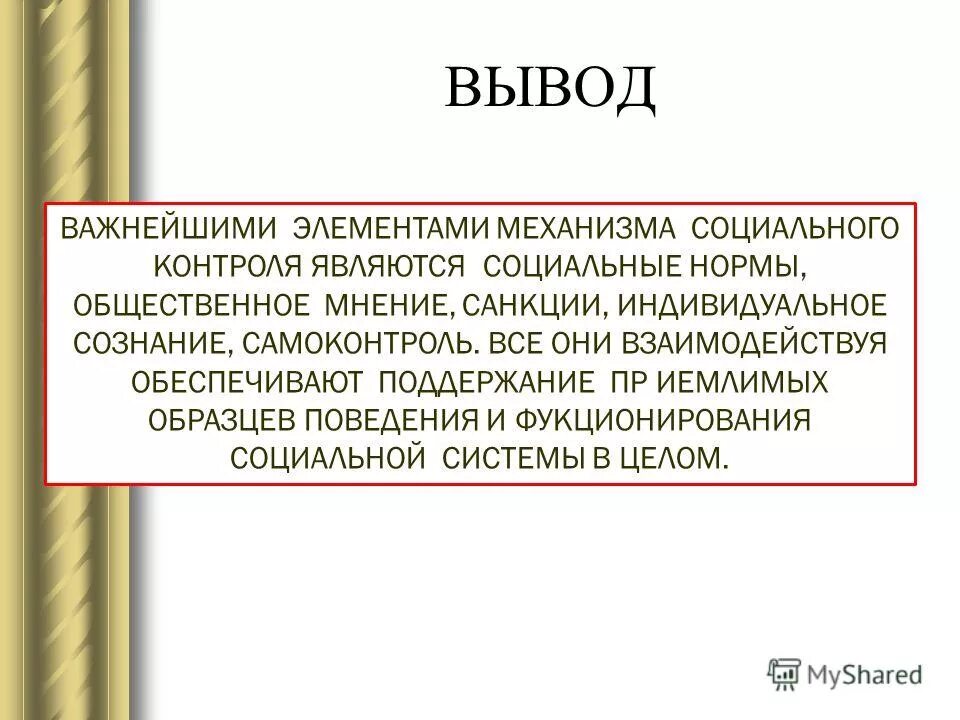 ВЫВОД

ВАЖНЕЙШИМИ ЭЛЕМЕНТАМИ МЕХАНИЗМА СОЦИАЛЬНОГО КОНТРОЛЯ ЯВЛЯЮТСЯ СОЦИАЛЬНЫЕ НОРМЫ, ОБЩЕСТВЕННОЕ МНЕНИЕ, САНКЦИИ, ИНДИВИДУАЛЬНОЕ СОЗНАНИЕ, САМОКОНТРОЛЬ. ВСЕ ОНИ ВЗАИМОДЕЙСТВУЯ ОБЕСПЕЧИВАЮТ ПОДДЕРЖАНИЕ ПР ИЕМЛИМЫХ ОБРАЗЦЕВ ПОВЕДЕНИЯ И ФУКЦИОНИРОВАНИЯ СОЦИАЛЬНОЙ СИСТЕМЫ В ЦЕЛОМ.

MyShared